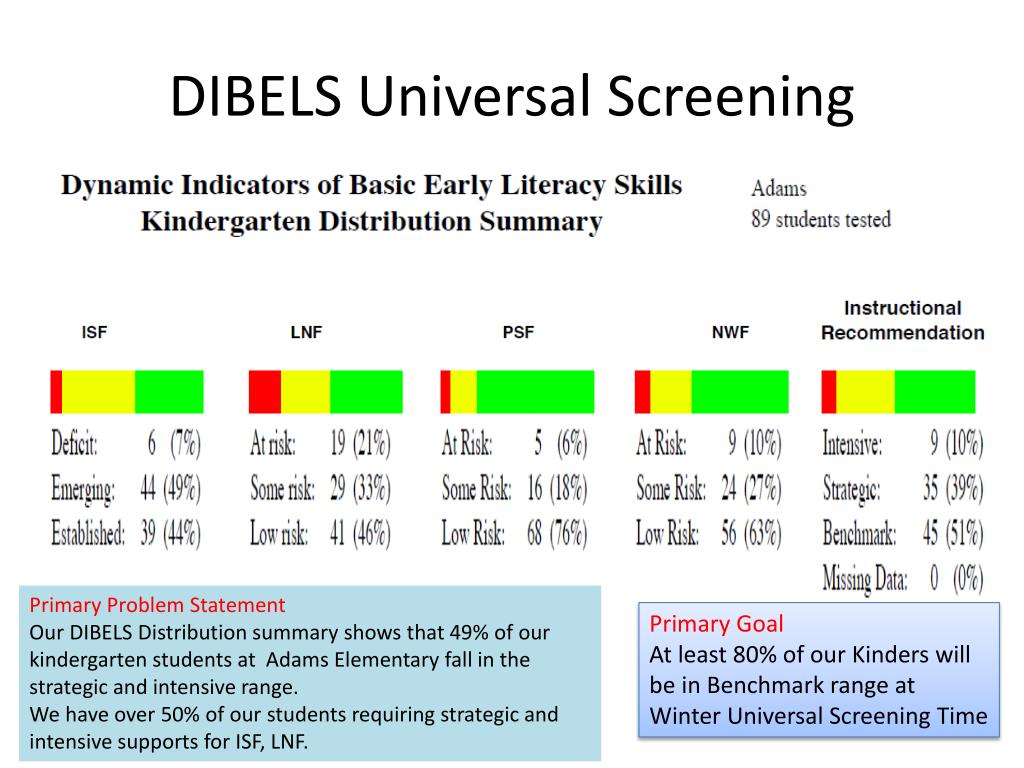 DIBELS Universal Screening

Dynamic Indicators of Basic Early Literacy Skills
Kindergarten Distribution Summary

Adams
89 students tested

ISF
Deficit: 6 (7%)
Emerging: 44 (49%)
Established: 39 (44%)

LNF
At risk: 19 (21%)
Some risk: 29 (33%)
Low risk: 41 (46%)

PSF
At Risk: 5 (6%)
Some Risk: 16 (18%)
Low Risk: 68 (76%)

NWF
At Risk: 9 (10%)
Some Risk: 24 (27%)
Low Risk: 56 (63%)

Instructional Recommendation
Intensive: 9 (10%)
Strategic: 35 (39%)
Benchmark: 45 (51%)
Missing Data: 0 (0%)

Primary Problem Statement
Our DIBELS Distribution summary shows that 49% of our kindergarten students at Adams Elementary fall in the strategic and intensive range.
We have over 50% of our students requiring strategic and intensive supports for ISF, LNF.

Primary Goal
At least 80% of our Kinders will be in Benchmark range at Winter Universal Screening Time